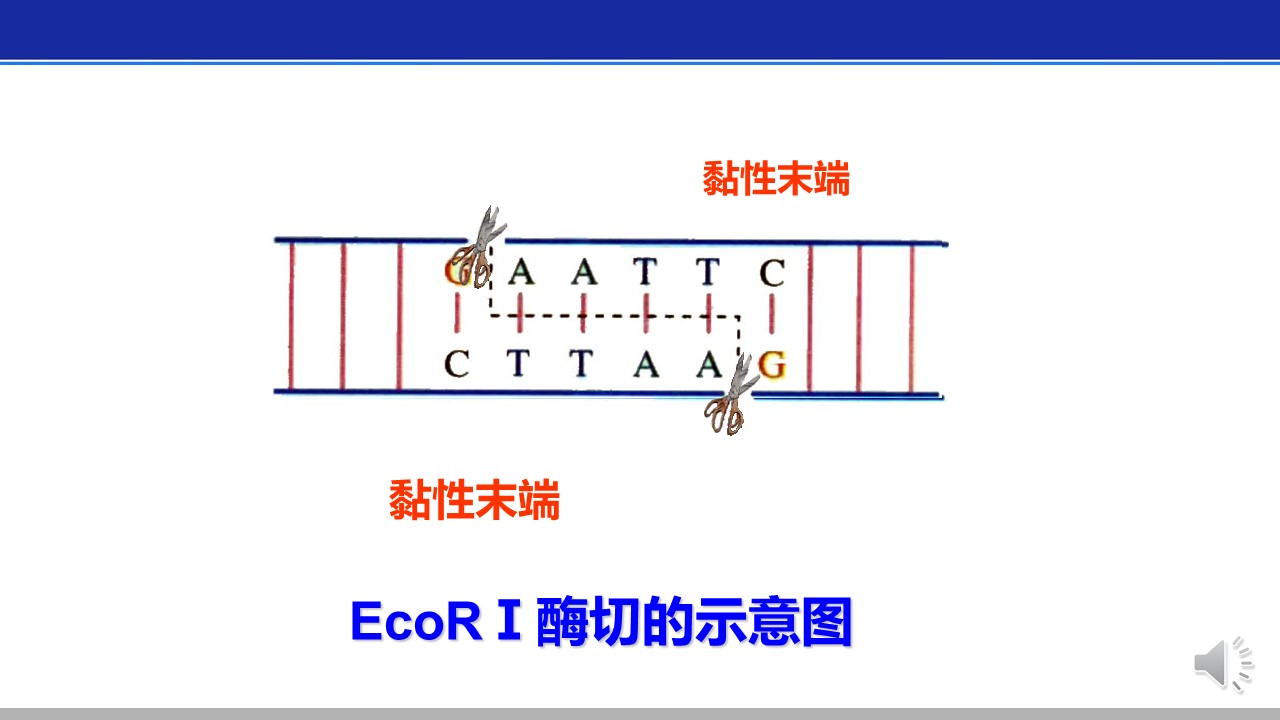 黏性末端

G A A T T C

C T T A A G

黏性末端

EcoR I 酶切的示意图